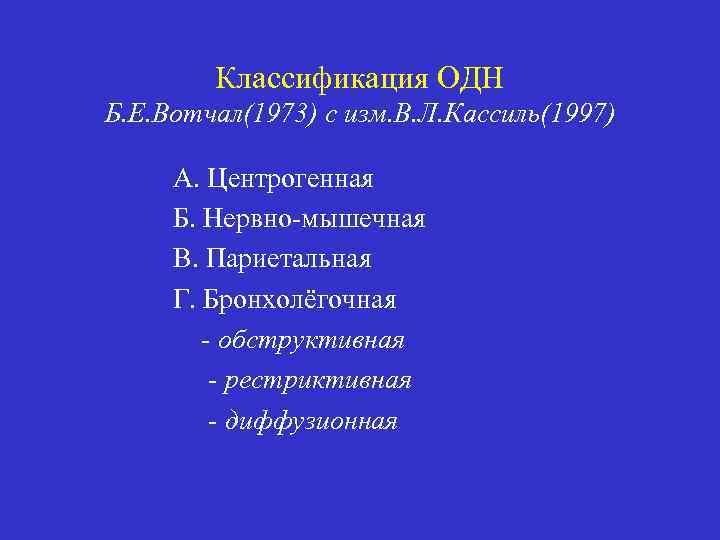 Классификация ОДН
Б.Е.Вотчал(1973) с изм.В.Л.Кассиль(1997)

А. Центрогенная
Б. Нервно-мышечная
В. Париетальная
Г. Бронхолёгочная
- обструктивная
- рестриктивная
- диффузионная